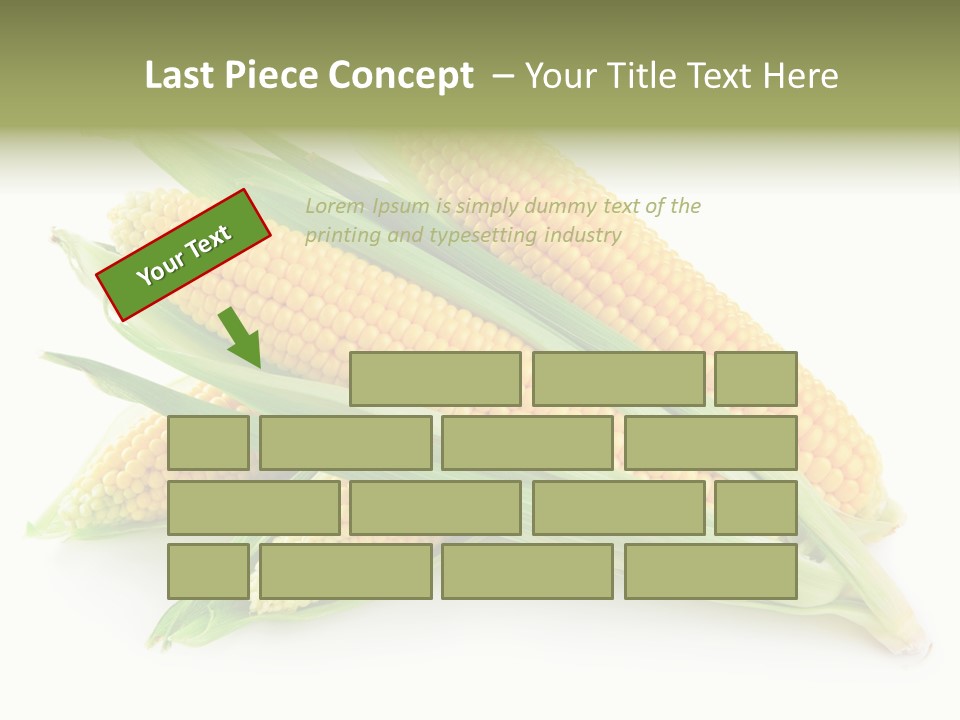 Last Piece Concept – Your Title Text Here

Your Text

Lorem Ipsum is simply dummy text of the printing and typesetting industry